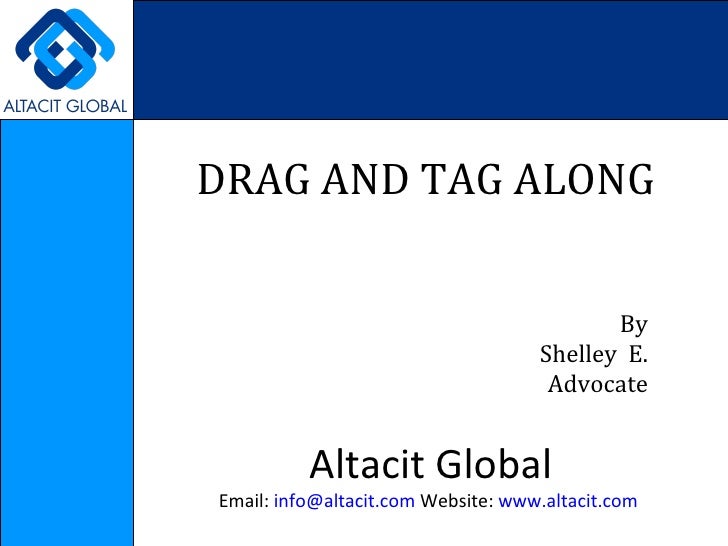 ALTACIT GLOBAL

DRAG AND TAG ALONG

By
Shelley E.
Advocate

Altacit Global
Email: info@altacit.com Website: www.altacit.com